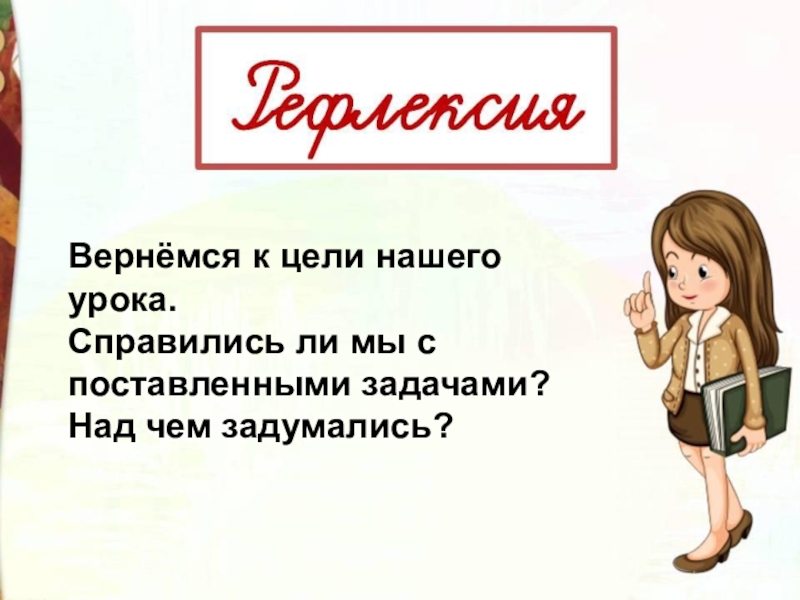 Рефлексия

Вернёмся к цели нашего урока.
Справились ли мы с поставленными задачами?
Над чем задумались?